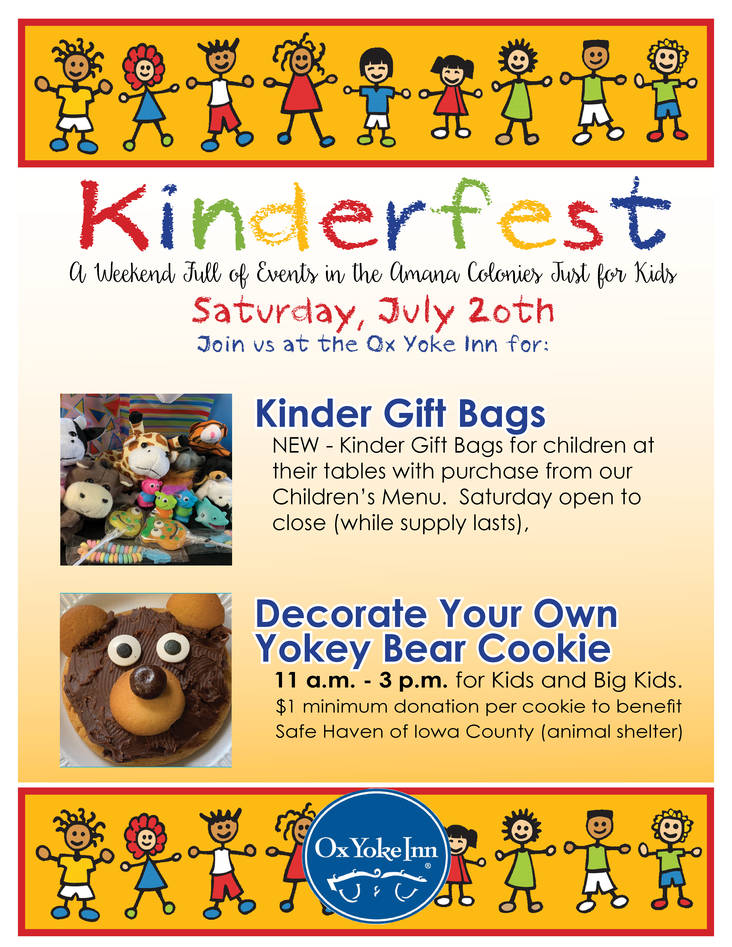 Kinderfest

A Weekend Full of Events in the Amana Colonies Just for Kids

Saturday, July 20th

Join us at the Ox Yoke Inn for:

Kinder Gift Bags

NEW - Kinder Gift Bags for children at their tables with purchase from our Children's Menu. Saturday open to close (while supply lasts),

Decorate Your Own Yokey Bear Cookie

11 a.m. - 3 p.m. for Kids and Big Kids.
$1 minimum donation per cookie to benefit Safe Haven of Iowa County (animal shelter)

Ox Yoke Inn